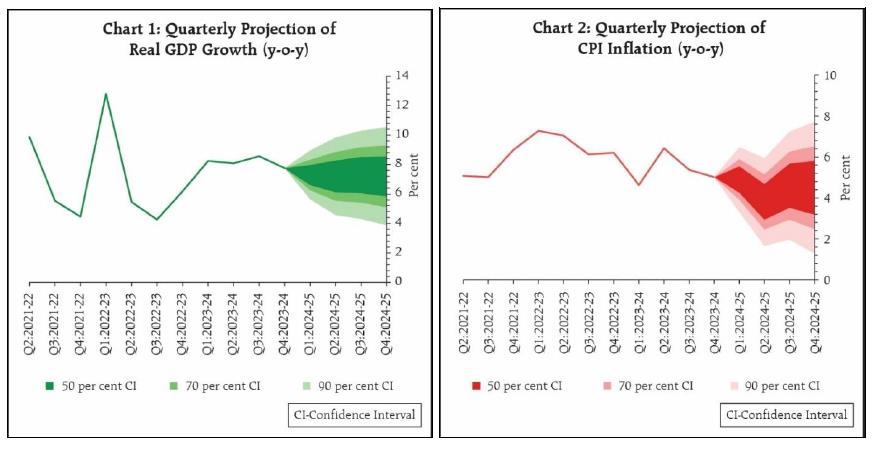 Chart 1: Quarterly Projection of Real GDP Growth (y-o-y)

14
12
10
8
6
4
2
0
Per cent

Q2:2021-22
Q3:2021-22
Q4:2021-22
Q1:2022-23
Q2:2022-23
Q3:2022-23
Q4:2022-23
Q1:2023-24
Q2:2023-24
Q3:2023-24
Q4:2023-24
Q1:2024-25
Q2:2024-25
Q3:2024-25
Q4:2024-25

50 per cent CI
70 per cent CI
90 per cent CI

CI-Confidence Interval

Chart 2: Quarterly Projection of CPI Inflation (y-o-y)

10
8
6
4
2
0
Per cent

Q2:2021-22
Q3:2021-22
Q4:2021-22
Q1:2022-23
Q2:2022-23
Q3:2022-23
Q4:2022-23
Q1:2023-24
Q2:2023-24
Q3:2023-24
Q4:2023-24
Q1:2024-25
Q2:2024-25
Q3:2024-25
Q4:2024-25

50 per cent CI
70 per cent CI
90 per cent CI

CI-Confidence Interval